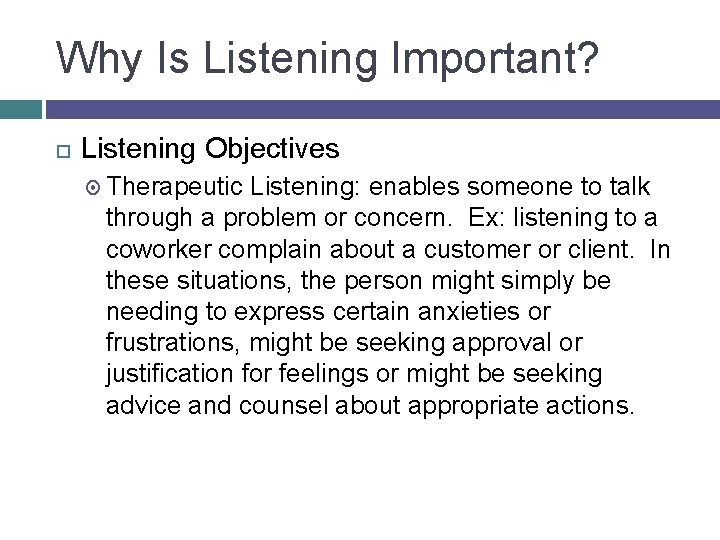 Why Is Listening Important?

Listening Objectives

Therapeutic Listening: enables someone to talk through a problem or concern. Ex: listening to a coworker complain about a customer or client. In these situations, the person might simply be needing to express certain anxieties or frustrations, might be seeking approval or justification for feelings or might be seeking advice and counsel about appropriate actions.